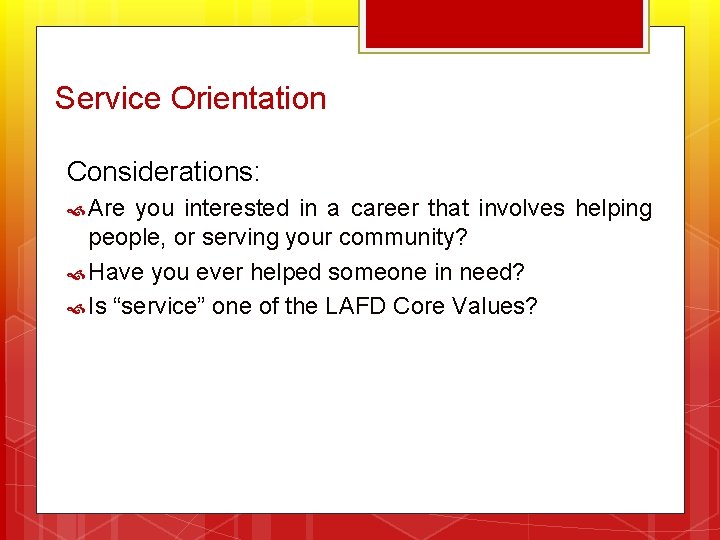 Service Orientation

Considerations:

Are you interested in a career that involves helping people, or serving your community?

Have you ever helped someone in need?

Is “service” one of the LAFD Core Values?